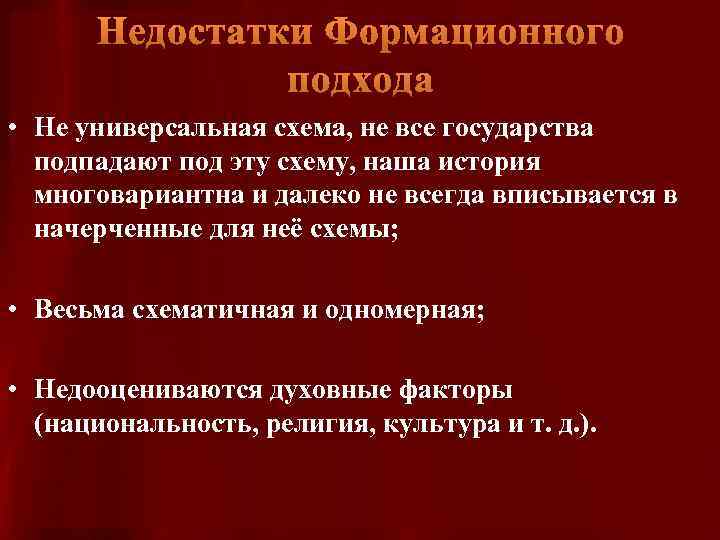 Недостатки Формационного подхода

• Не универсальная схема, не все государства подпадают под эту схему, наша история многовариантна и далеко не всегда вписывается в начерченные для неё схемы;

• Весьма схематичная и одномерная;

• Недооцениваются духовные факторы (национальность, религия, культура и т. д.).